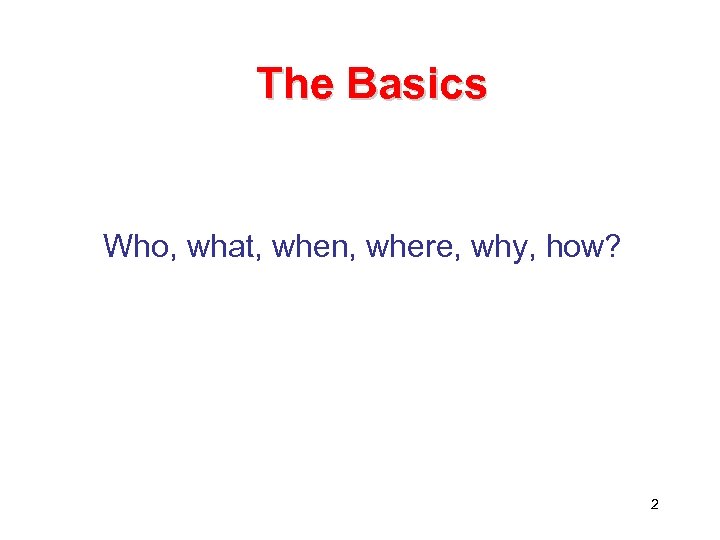 The Basics

Who, what, when, where, why, how?

2